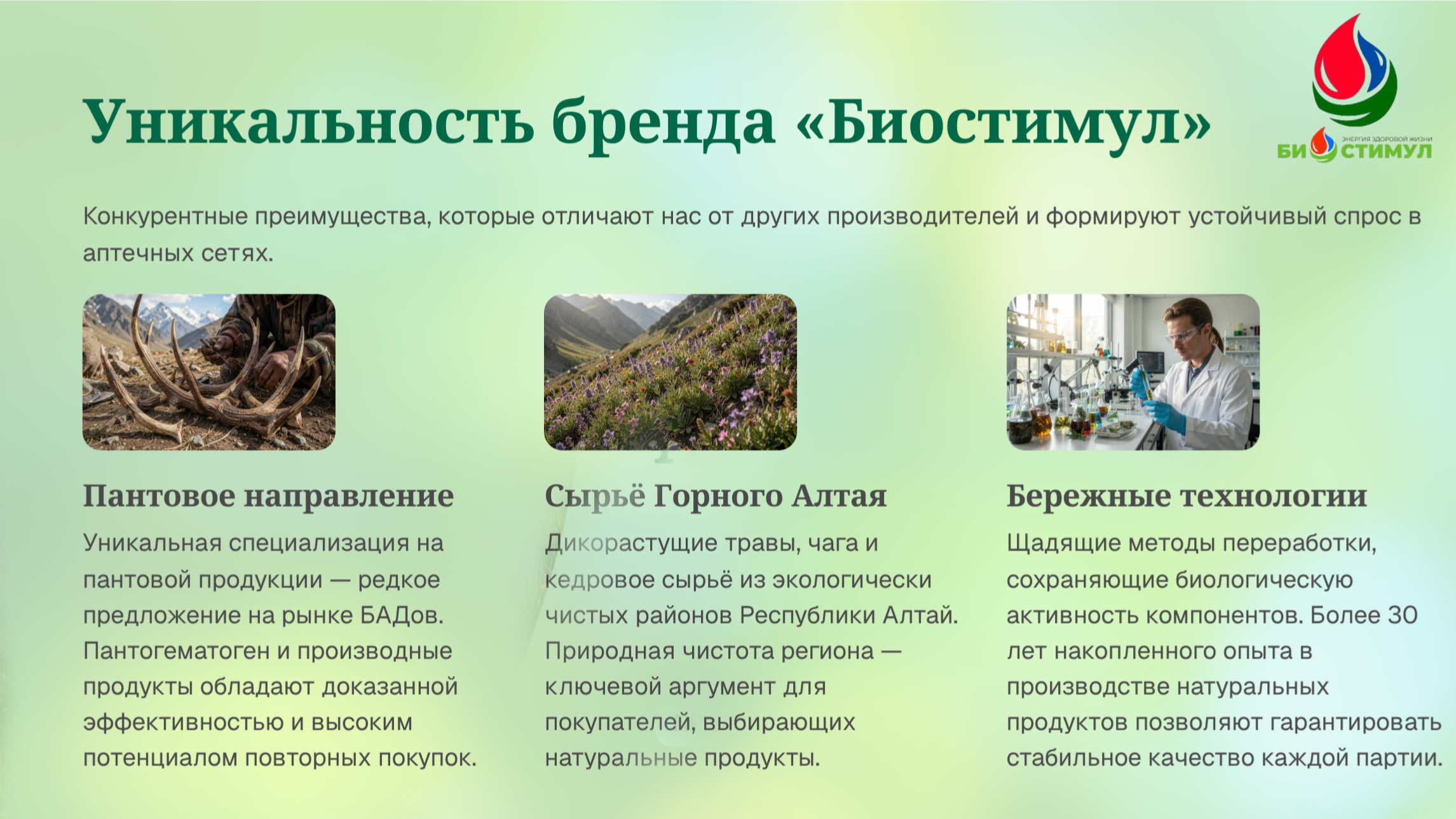 Уникальность бренда «Биостимул»

ЭНЕРГИЯ ЗДОРОВОЙ ЖИЗНИ
БИОСТИМУЛ

Конкурентные преимущества, которые отличают нас от других производителей и формируют устойчивый спрос в аптечных сетях.

Пантовое направление

Уникальная специализация на пантовой продукции — редкое предложение на рынке БАДов. Пантогематоген и производные продукты обладают доказанной эффективностью и высоким потенциалом повторных покупок.

Сырьё Горного Алтая

Дикорастущие травы, чага и кедровое сырьё из экологически чистых районов Республики Алтай. Природная чистота региона — ключевой аргумент для покупателей, выбирающих натуральные продукты.

Бережные технологии

Щадящие методы переработки, сохраняющие биологическую активность компонентов. Более 30 лет накопленного опыта в производстве натуральных продуктов позволяют гарантировать стабильное качество каждой партии.